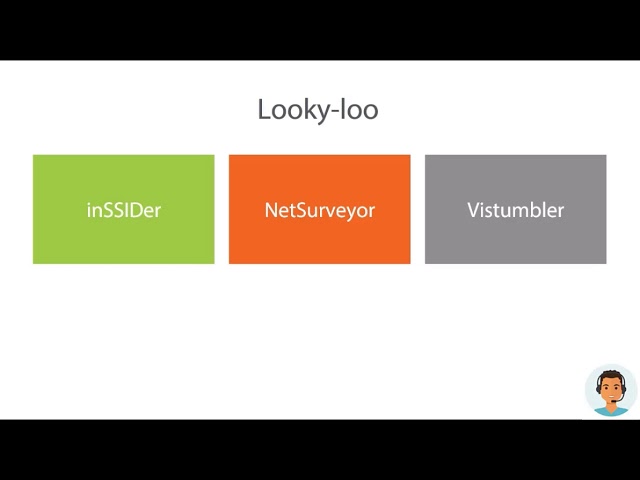 Looky-loo

inSSIDer

NetSurveyor

Vistumbler